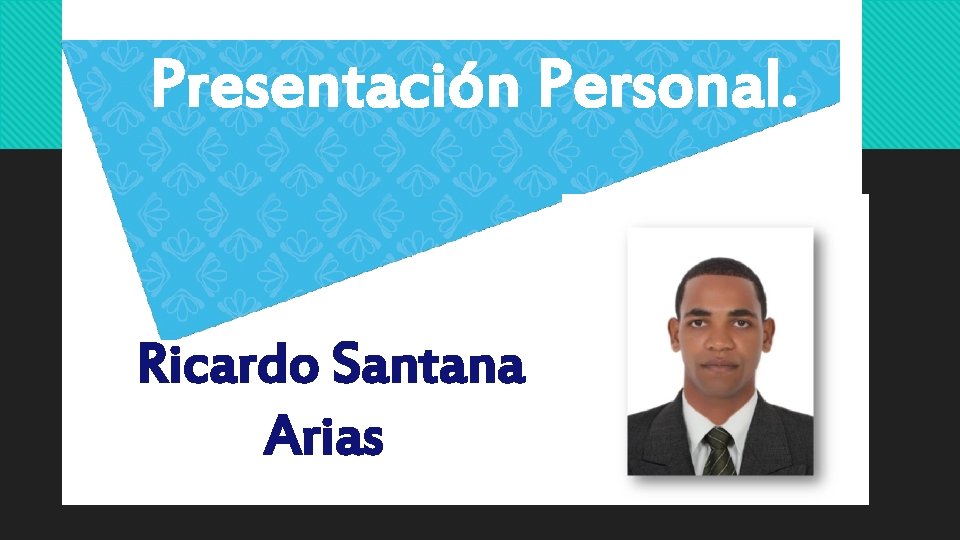 Presentación Personal.

Ricardo Santana Arias